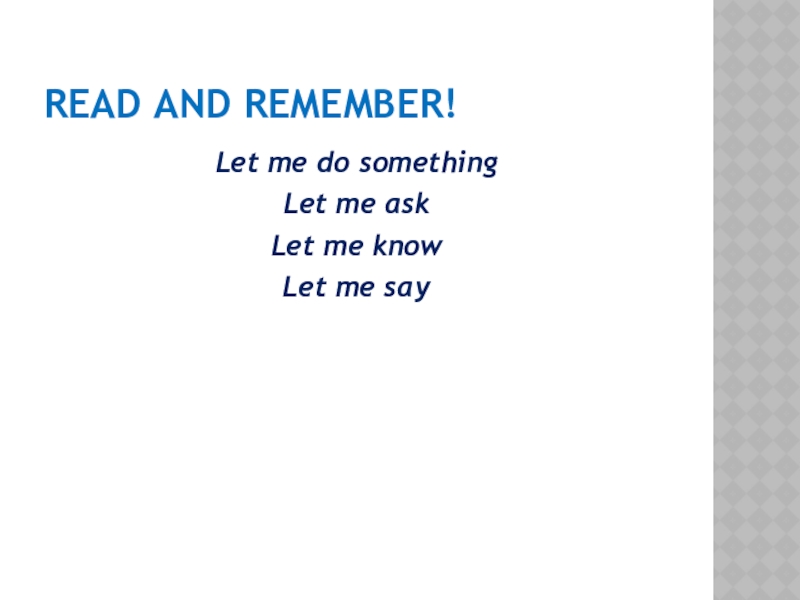 READ AND REMEMBER!

Let me do something
Let me ask
Let me know
Let me say